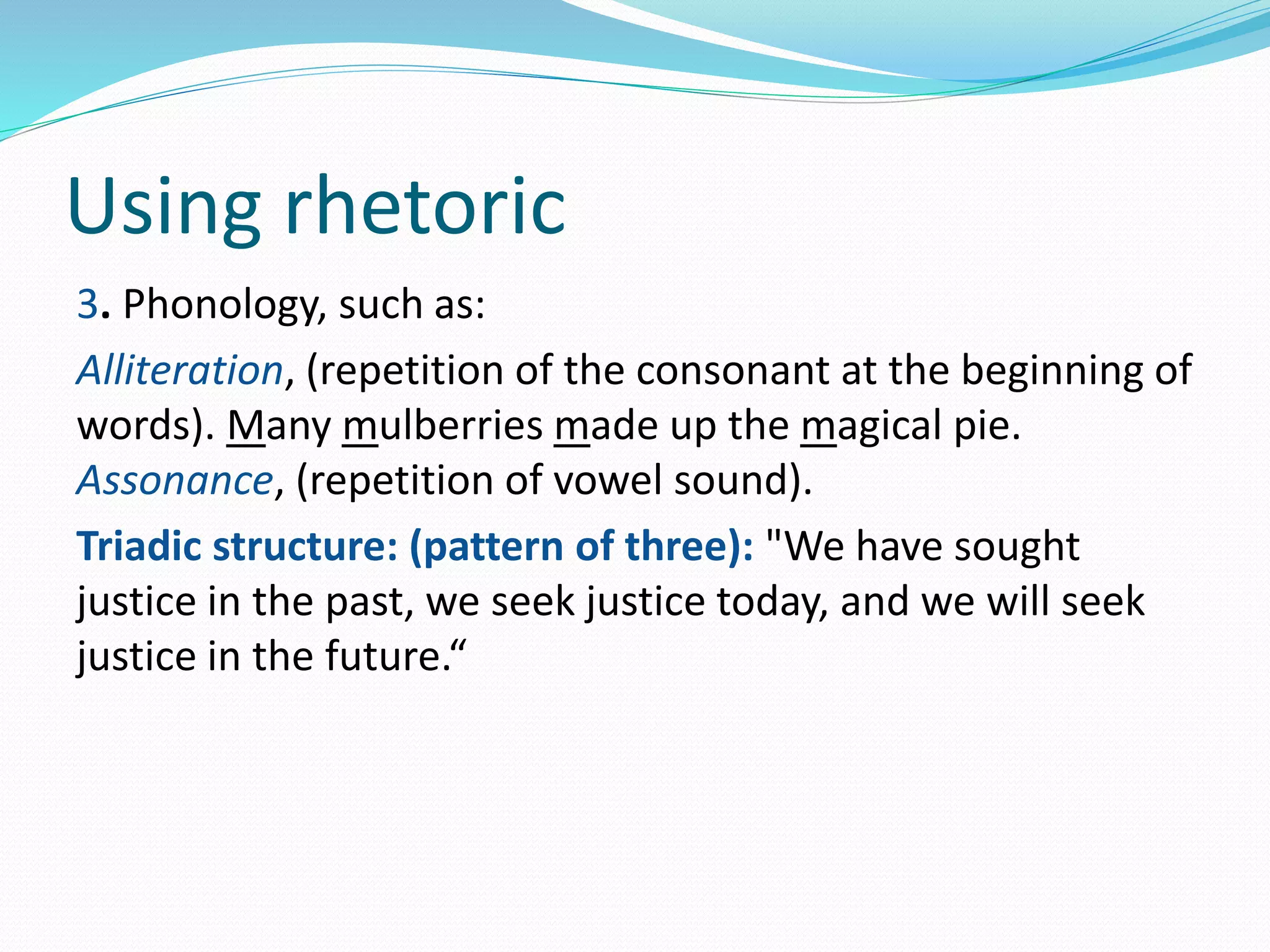 Using rhetoric

3. Phonology, such as:

Alliteration, (repetition of the consonant at the beginning of words). Many mulberries made up the magical pie.
Assonance, (repetition of vowel sound).

Triadic structure: (pattern of three): "We have sought justice in the past, we seek justice today, and we will seek justice in the future.“